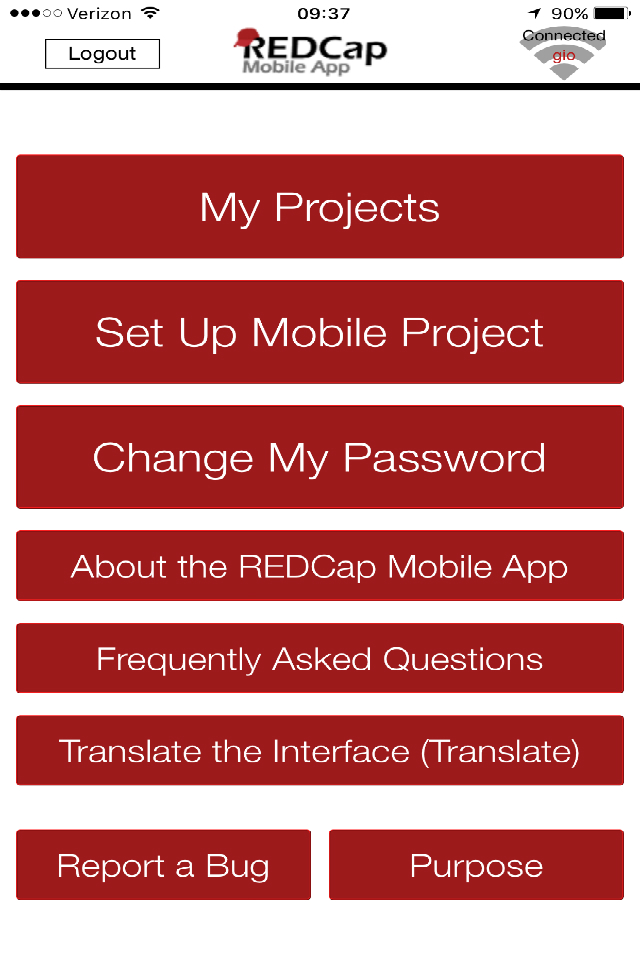 Verizon 09:37 90%

Logout

REDCap
Mobile App

Connected
glo

My Projects

Set Up Mobile Project

Change My Password

About the REDCap Mobile App

Frequently Asked Questions

Translate the Interface (Translate)

Report a Bug

Purpose